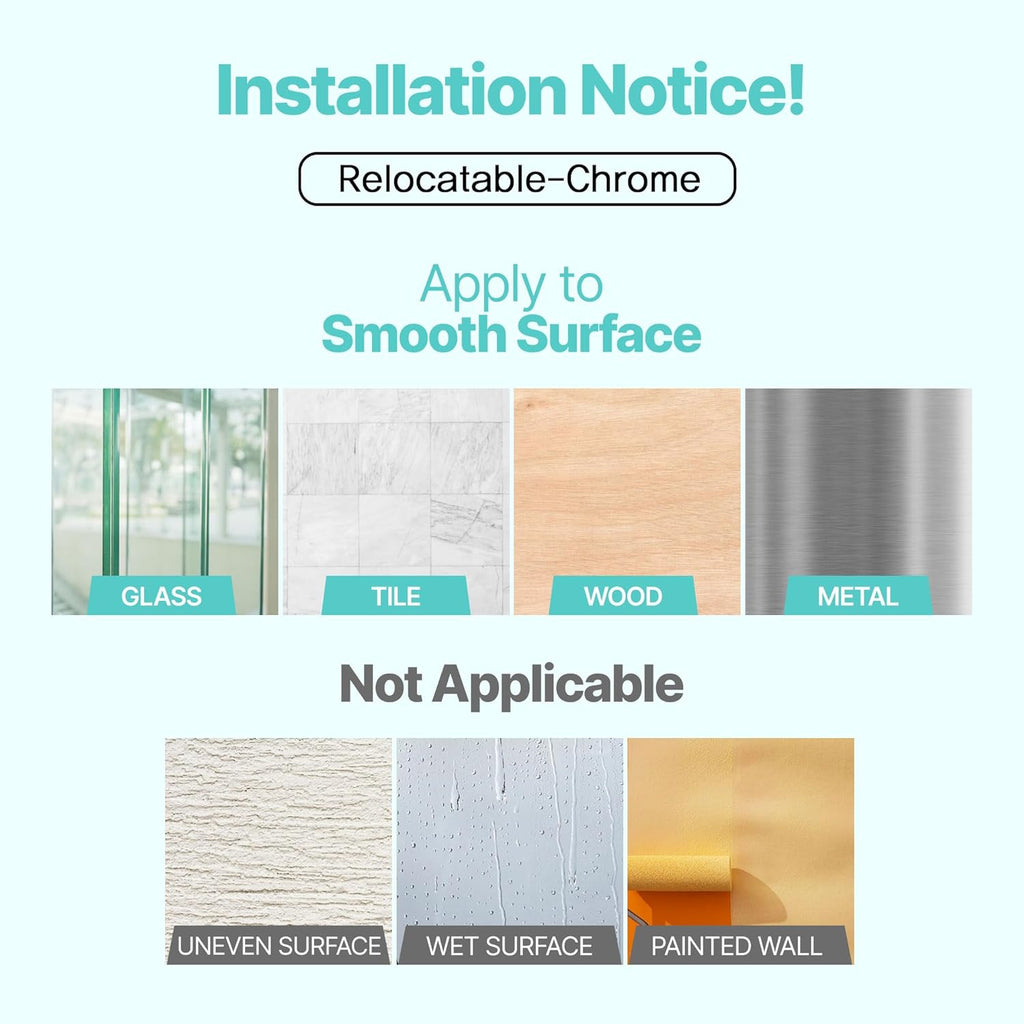 Installation Notice!

Relocatable-Chrome

Apply to
Smooth Surface

GLASS
TILE
WOOD
METAL

Not Applicable

UNEVEN SURFACE
WET SURFACE
PAINTED WALL